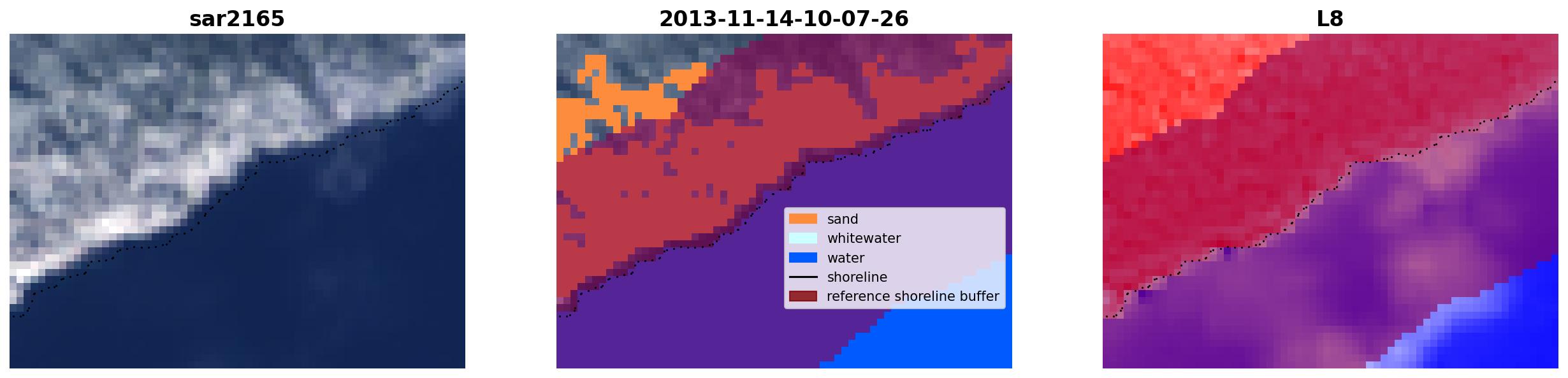 sar2165

2013-11-14-10-07-26

sand
whitewater
water
shoreline
reference shoreline buffer

L8